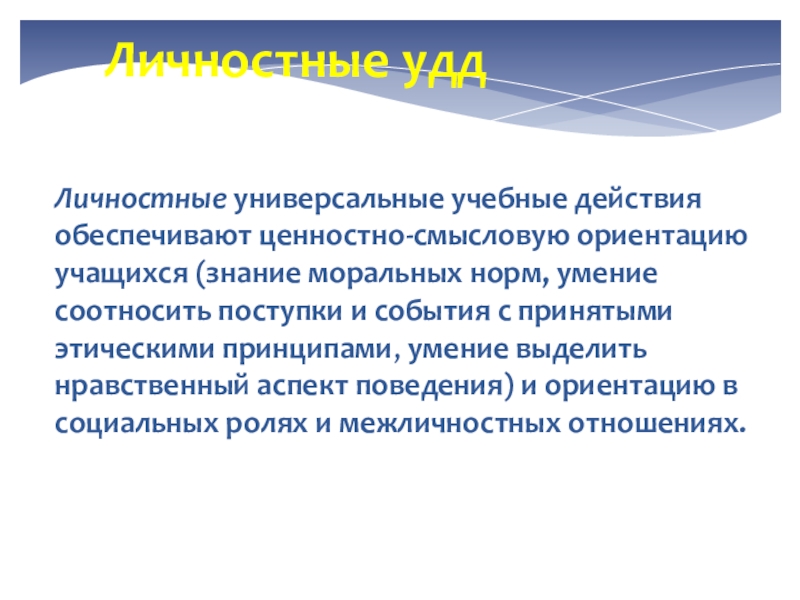 Личностные удд

Личностные универсальные учебные действия обеспечивают ценностно-смысловую ориентацию учащихся (знание моральных норм, умение соотносить поступки и события с принятыми этическими принципами, умение выделить нравственный аспект поведения) и ориентацию в социальных ролях и межличностных отношениях.